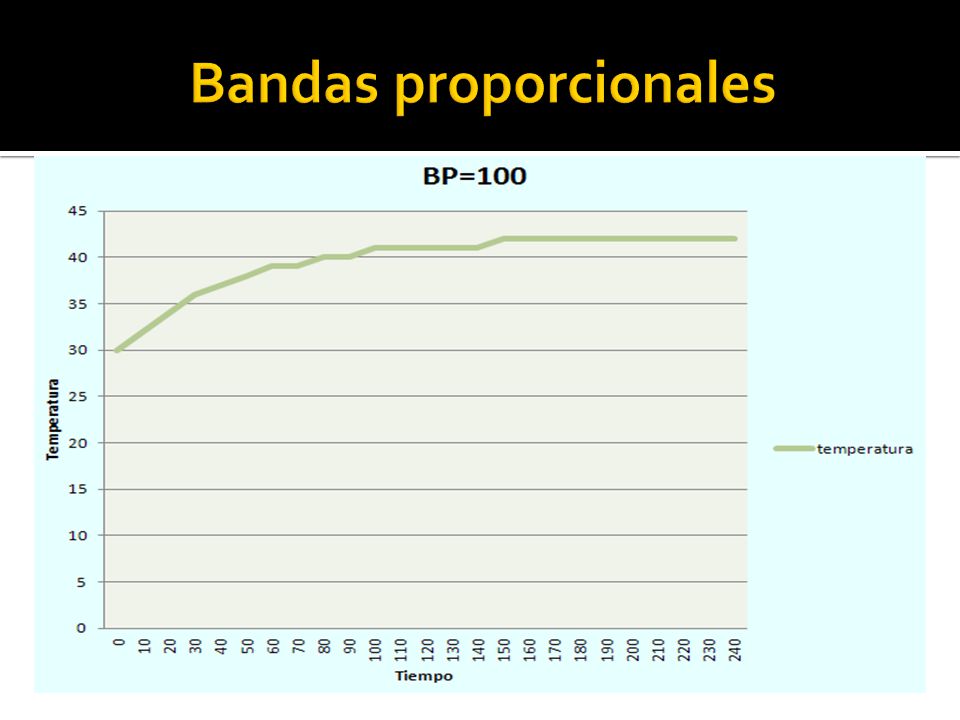 Bandas proporcionales

BP=100

45
40
35
30
25
20
15
10
5
0

Temperatura

0 10 20 30 40 50 60 70 80 90 100 110 120 130 140 150 160 170 180 190 200 210 220 230 240

Tiempo

temperatura